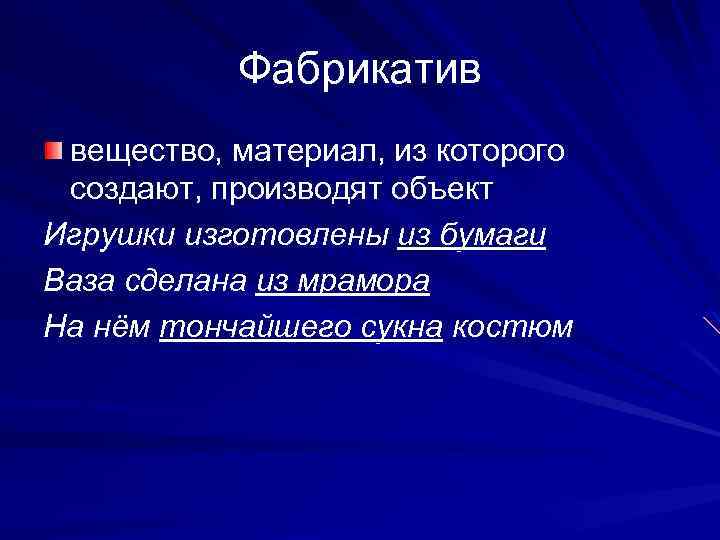 Фабрикатив

вещество, материал, из которого создают, производят объект

Игрушки изготовлены из бумаги

Ваза сделана из мрамора

На нём тончайшего сукна костюм